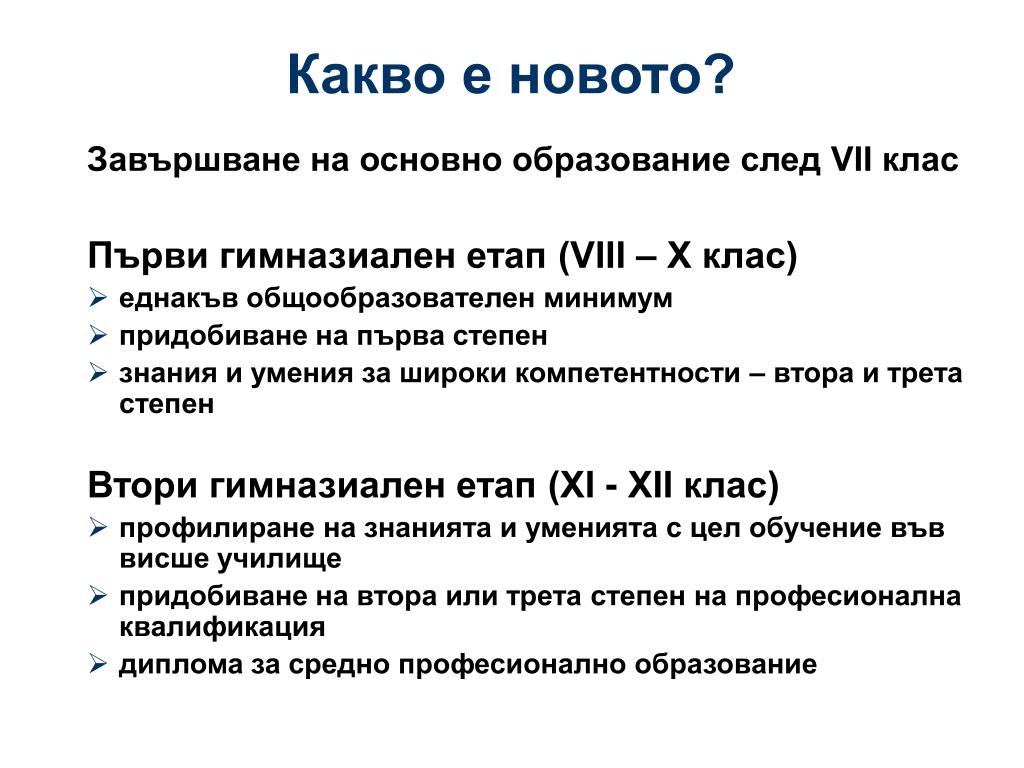 Какво е новото?

Завършване на основно образование след VII клас

Първи гимназиален етап (VIII – X клас)
➢ еднакъв общообразователен минимум
➢ придобиване на първа степен
➢ знания и умения за широки компетентности – втора и трета степен

Втори гимназиален етап (XI - XII клас)
➢ профилиране на знанията и уменията с цел обучение във висше училище
➢ придобиване на втора или трета степен на професионална квалификация
➢ диплома за средно професионално образование